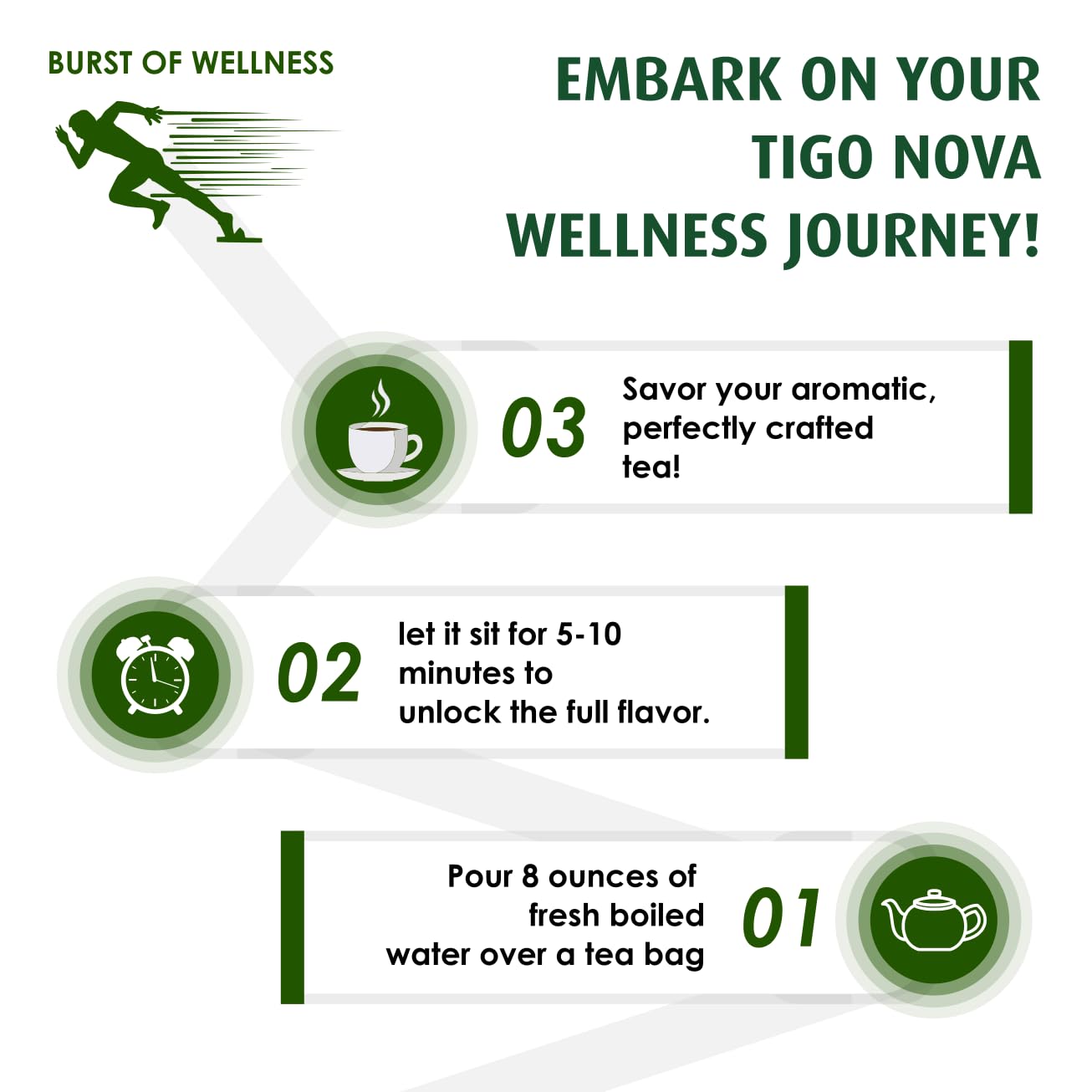 BURST OF WELLNESS

EMBARK ON YOUR TIGO NOVA WELLNESS JOURNEY!

03 Savor your aromatic, perfectly crafted tea!

02 let it sit for 5-10 minutes to unlock the full flavor.

Pour 8 ounces of fresh boiled water over a tea bag 01